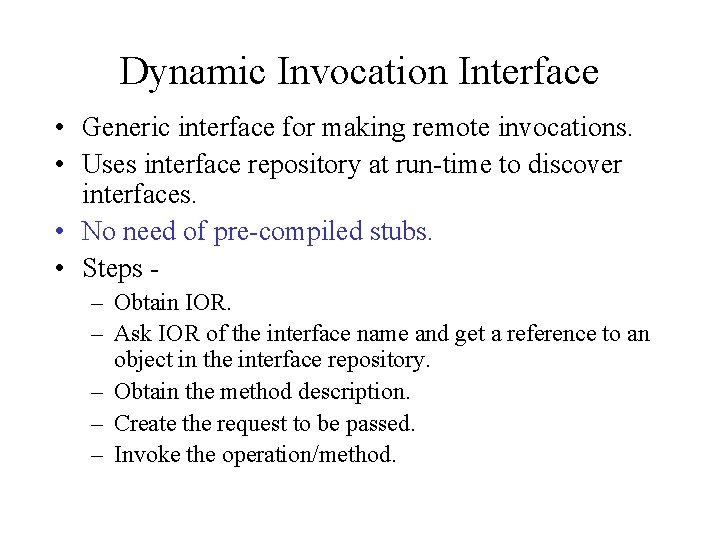 Dynamic Invocation Interface

• Generic interface for making remote invocations.
• Uses interface repository at run-time to discover interfaces.
• No need of pre-compiled stubs.
• Steps -
– Obtain IOR.
– Ask IOR of the interface name and get a reference to an object in the interface repository.
– Obtain the method description.
– Create the request to be passed.
– Invoke the operation/method.